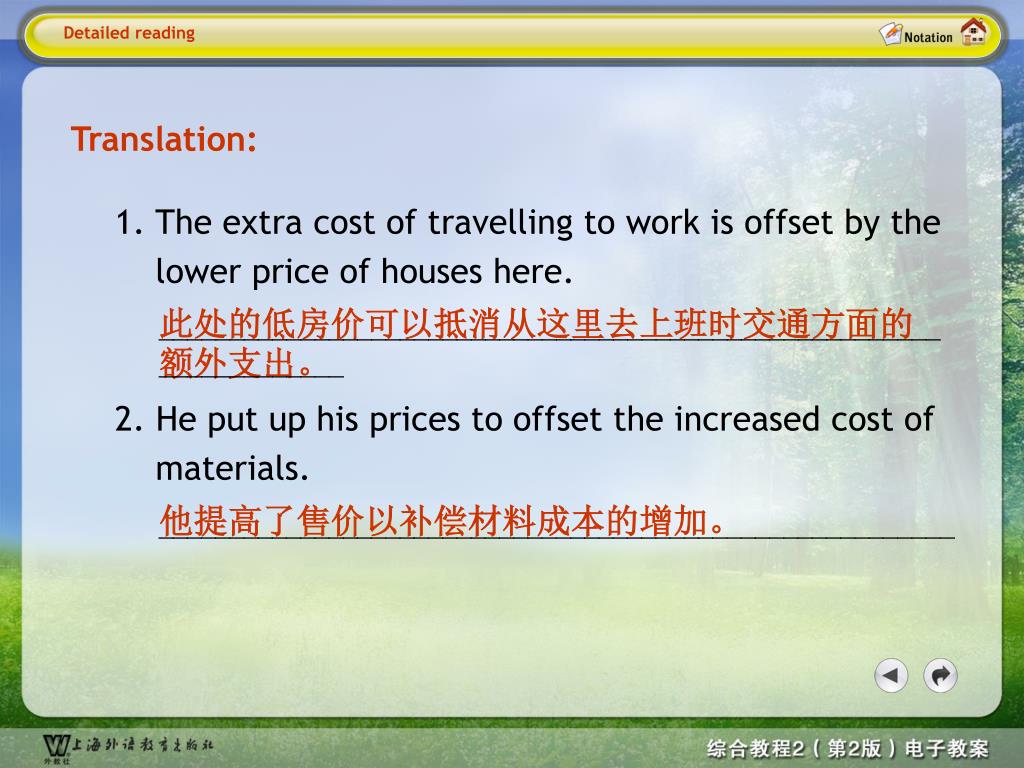 Detailed reading

Notation

Translation:

1. The extra cost of travelling to work is offset by the lower price of houses here.

此处的低房价可以抵消从这里去上班时交通方面的额外支出。

2. He put up his prices to offset the increased cost of materials.

他提高了售价以补偿材料成本的增加。

上海外语教育出版社

外教社

综合教程2（第2版）电子教案